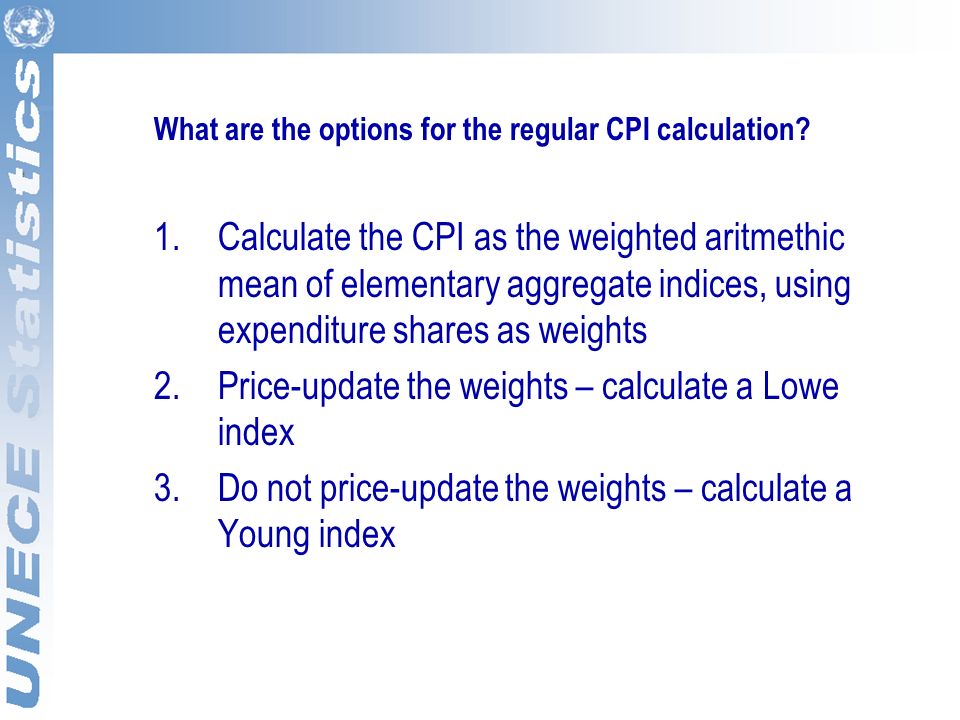 UNECE Statistics

What are the options for the regular CPI calculation?

1. Calculate the CPI as the weighted aritmethic mean of elementary aggregate indices, using expenditure shares as weights
2. Price-update the weights – calculate a Lowe index
3. Do not price-update the weights – calculate a Young index